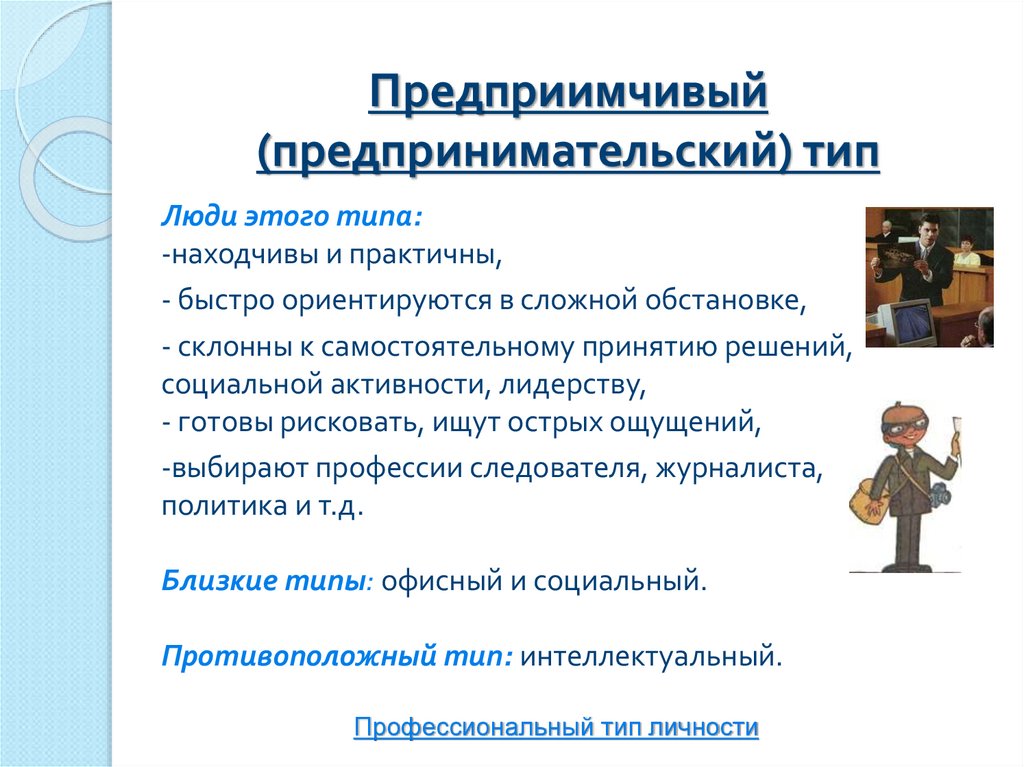 Предприимчивый (предпринимательский) тип

Люди этого типа:
-находчивы и практичны,

- быстро ориентируются в сложной обстановке,

- склонны к самостоятельному принятию решений, социальной активности, лидерству,
- готовы рисковать, ищут острых ощущений,

-выбирают профессии следователя, журналиста, политика и т.д.

Близкие типы: офисный и социальный.

Противоположный тип: интеллектуальный.

Профессиональный тип личности